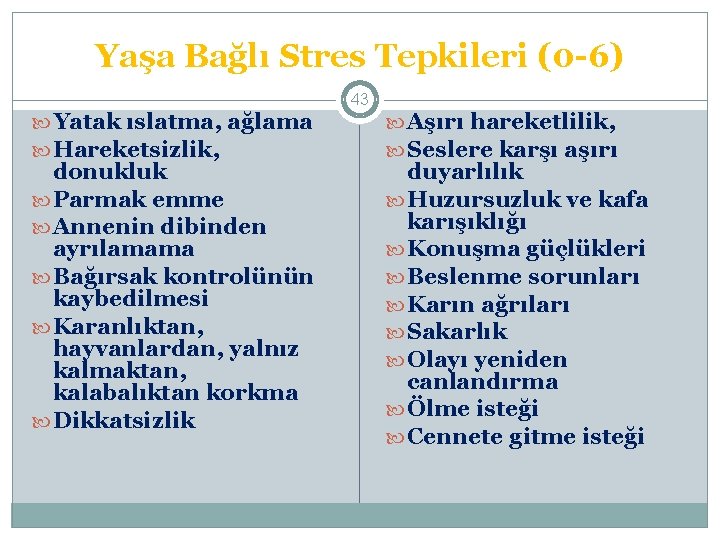 Yaşa Bağlı Stres Tepkileri (0-6)

43

Yatak ıslatma, ağlama
Hareketsizlik, donukluk
Parmak emme
Annenin dibinden ayrılamama
Bağırsak kontrolünün kaybedilmesi
Karanlıktan, hayvanlardan, yalnız kalmaktan, kalabalıktan korkma
Dikkatsizlik

Aşırı hareketlilik,
Seslere karşı aşırı duyarlılık
Huzursuzluk ve kafa karışıklığı
Konuşma güçlükleri
Beslenme sorunları
Karın ağrıları
Sakarlık
Olayı yeniden canlandırma
Ölme isteği
Cennete gitme isteği